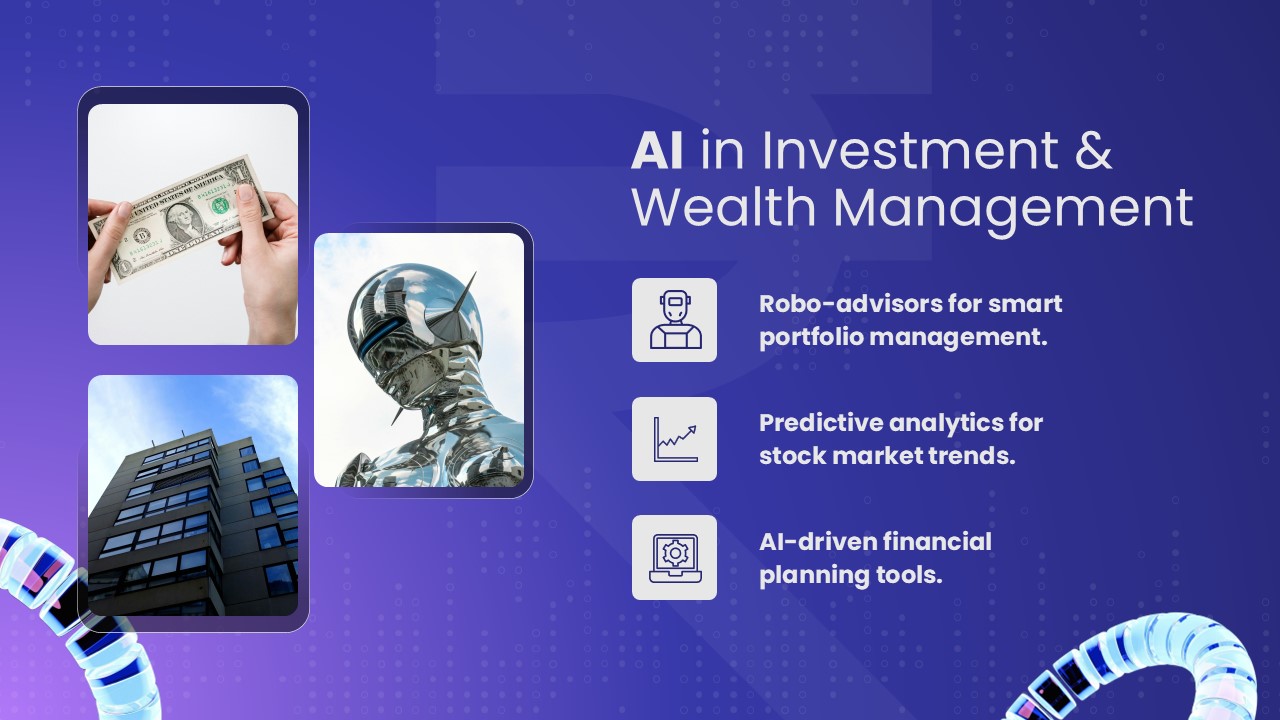 AI in Investment & Wealth Management

Robo-advisors for smart portfolio management.

Predictive analytics for stock market trends.

AI-driven financial planning tools.